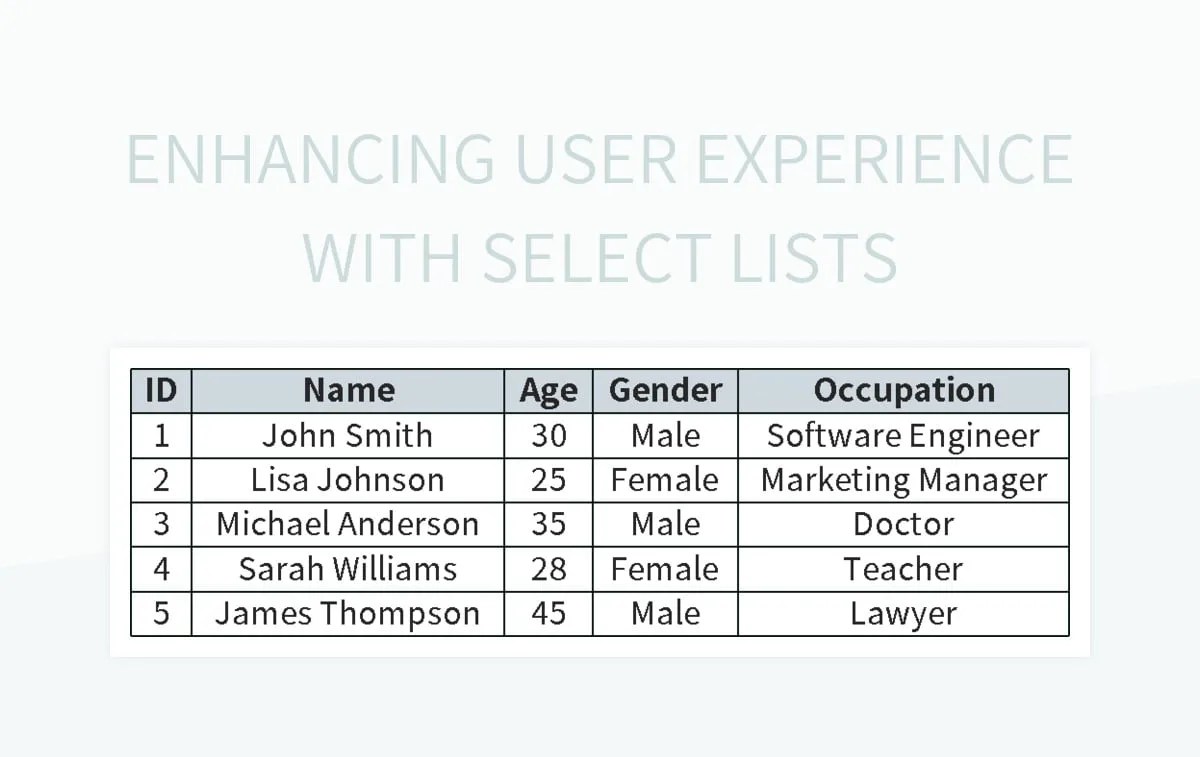 ENHANCING USER EXPERIENCE WITH SELECT LISTS

| ID | Name | Age | Gender | Occupation |
|---|---|---|---|---|
| 1 | John Smith | 30 | Male | Software Engineer |
| 2 | Lisa Johnson | 25 | Female | Marketing Manager |
| 3 | Michael Anderson | 35 | Male | Doctor |
| 4 | Sarah Williams | 28 | Female | Teacher |
| 5 | James Thompson | 45 | Male | Lawyer |